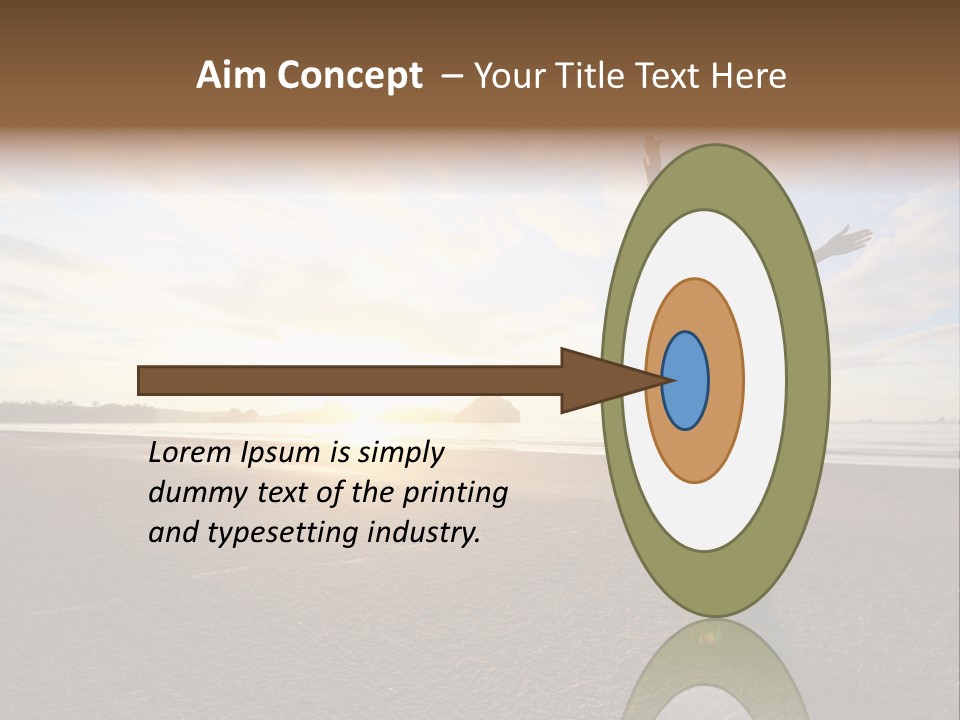 Aim Concept – Your Title Text Here

Lorem Ipsum is simply dummy text of the printing and typesetting industry.